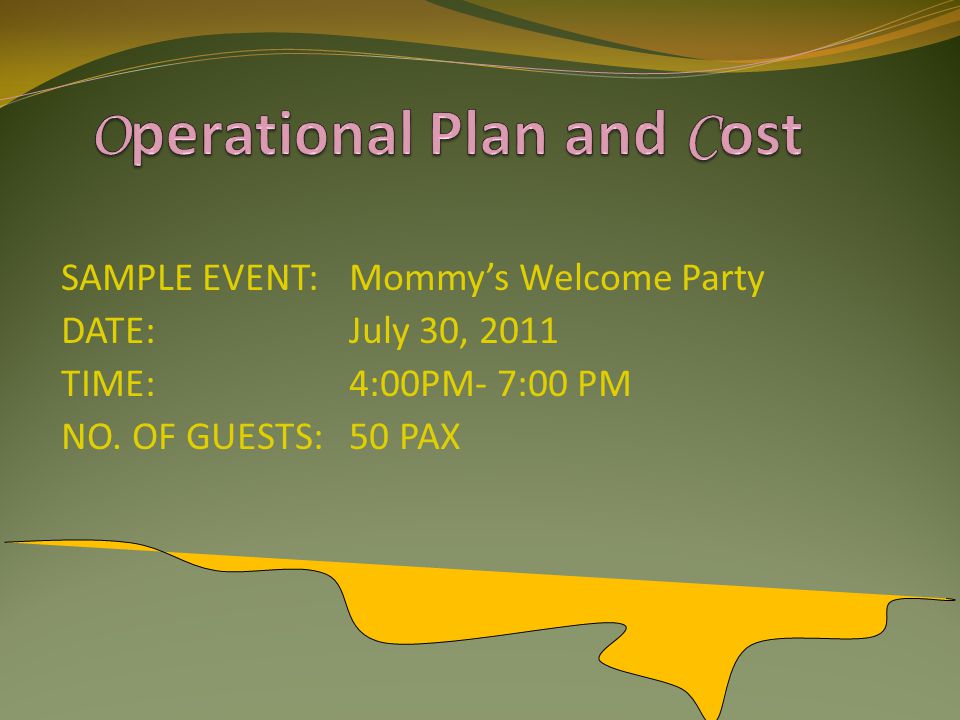 Operational Plan and Cost

SAMPLE EVENT: Mommy’s Welcome Party
DATE: July 30, 2011
TIME: 4:00PM- 7:00 PM
NO. OF GUESTS: 50 PAX